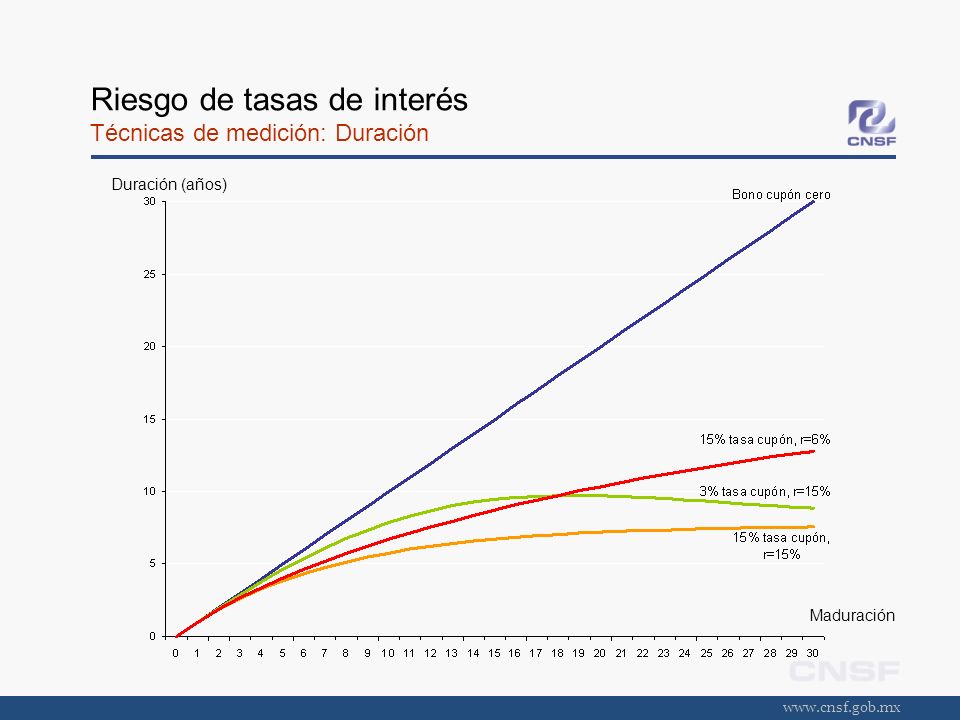 Riesgo de tasas de interés
Técnicas de medición: Duración

CNSF

Duración (años)

30
25
20
15
10
5
0

Bono cupón cero
15% tasa cupón, r=6%
3% tasa cupón, r=15%
15% tasa cupón, r=15%

Maduración

0 1 2 3 4 5 6 7 8 9 10 11 12 13 14 15 16 17 18 19 20 21 22 23 24 25 26 27 28 29 30

CNSF

www.cnsf.gob.mx